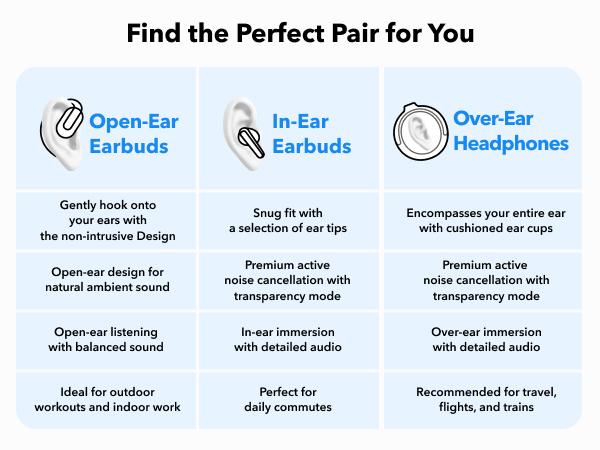 Find the Perfect Pair for You

| Open-Ear Earbuds | In-Ear Earbuds | Over-Ear Headphones |
|---|---|---|
| Gently hook onto your ears with the non-intrusive Design | Snug fit with a selection of ear tips | Encompasses your entire ear with cushioned ear cups |
| Open-ear design for natural ambient sound | Premium active noise cancellation with transparency mode | Premium active noise cancellation with transparency mode |
| Open-ear listening with balanced sound | In-ear immersion with detailed audio | Over-ear immersion with detailed audio |
| Ideal for outdoor workouts and indoor work | Perfect for daily commutes | Recommended for travel, flights, and trains |